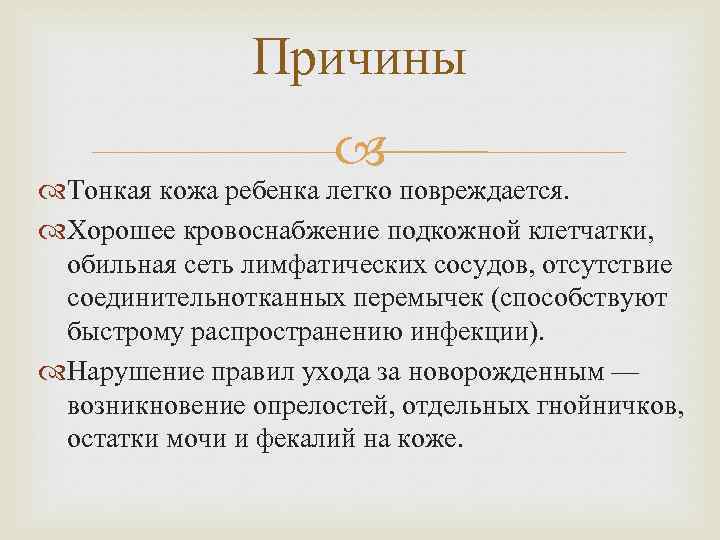 Причины

Тонкая кожа ребенка легко повреждается.

Хорошее кровоснабжение подкожной клетчатки, обильная сеть лимфатических сосудов, отсутствие соединительнотканных перемычек (способствуют быстрому распространению инфекции).

Нарушение правил ухода за новорожденным — возникновение опрелостей, отдельных гнойничков, остатки мочи и фекалий на коже.